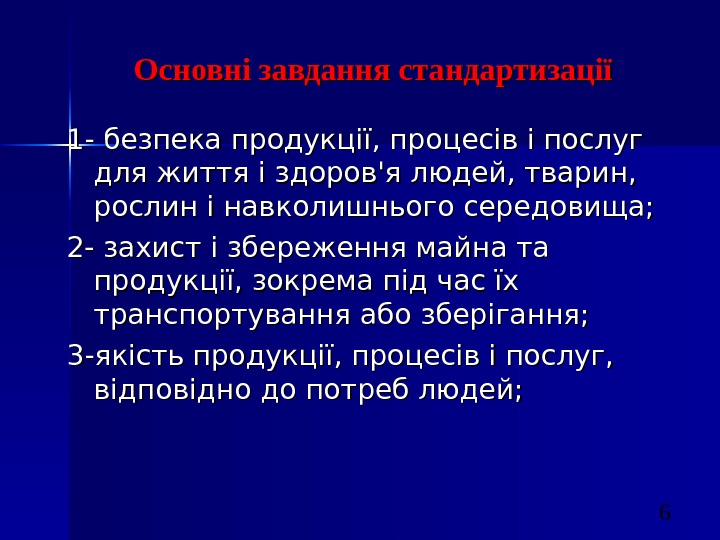 Основні завдання стандартизації

1- безпека продукції, процесів і послуг для життя і здоров'я людей, тварин, рослин і навколишнього середовища;

2- захист і збереження майна та продукції, зокрема під час їх транспортування або зберігання;

3-якість продукції, процесів і послуг, відповідно до потреб людей;

6